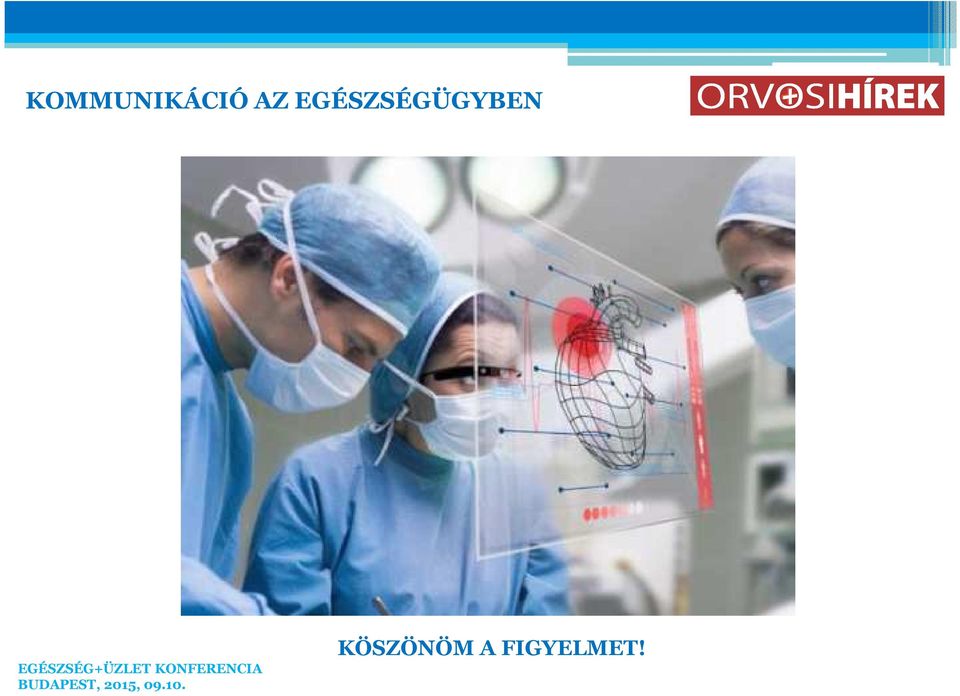 KOMMUNIKÁCIÓ AZ EGÉSZSÉGÜGYBEN

ORVOSIHÍREK

KÖSZÖNÖM A FIGYELMET!

EGÉSZSÉG+ÜZLET KONFERENCIA
BUDAPEST, 2015, 09.10.